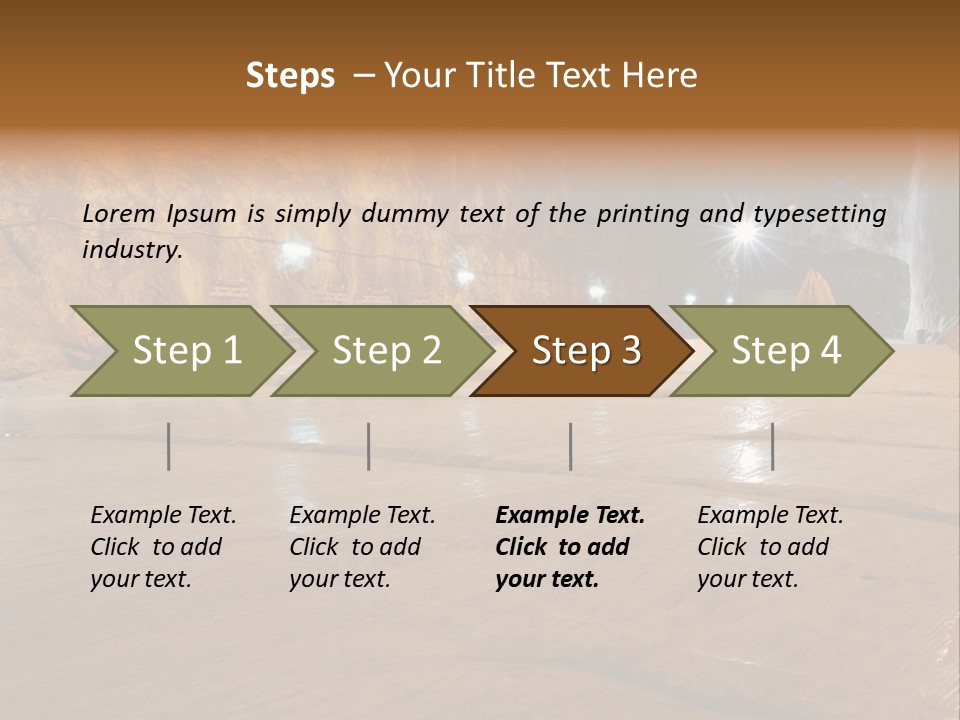 Steps – Your Title Text Here

Lorem Ipsum is simply dummy text of the printing and typesetting industry.

Step 1

Step 2

Step 3

Step 4

Example Text. Click to add your text.

Example Text. Click to add your text.

Example Text. Click to add your text.

Example Text. Click to add your text.